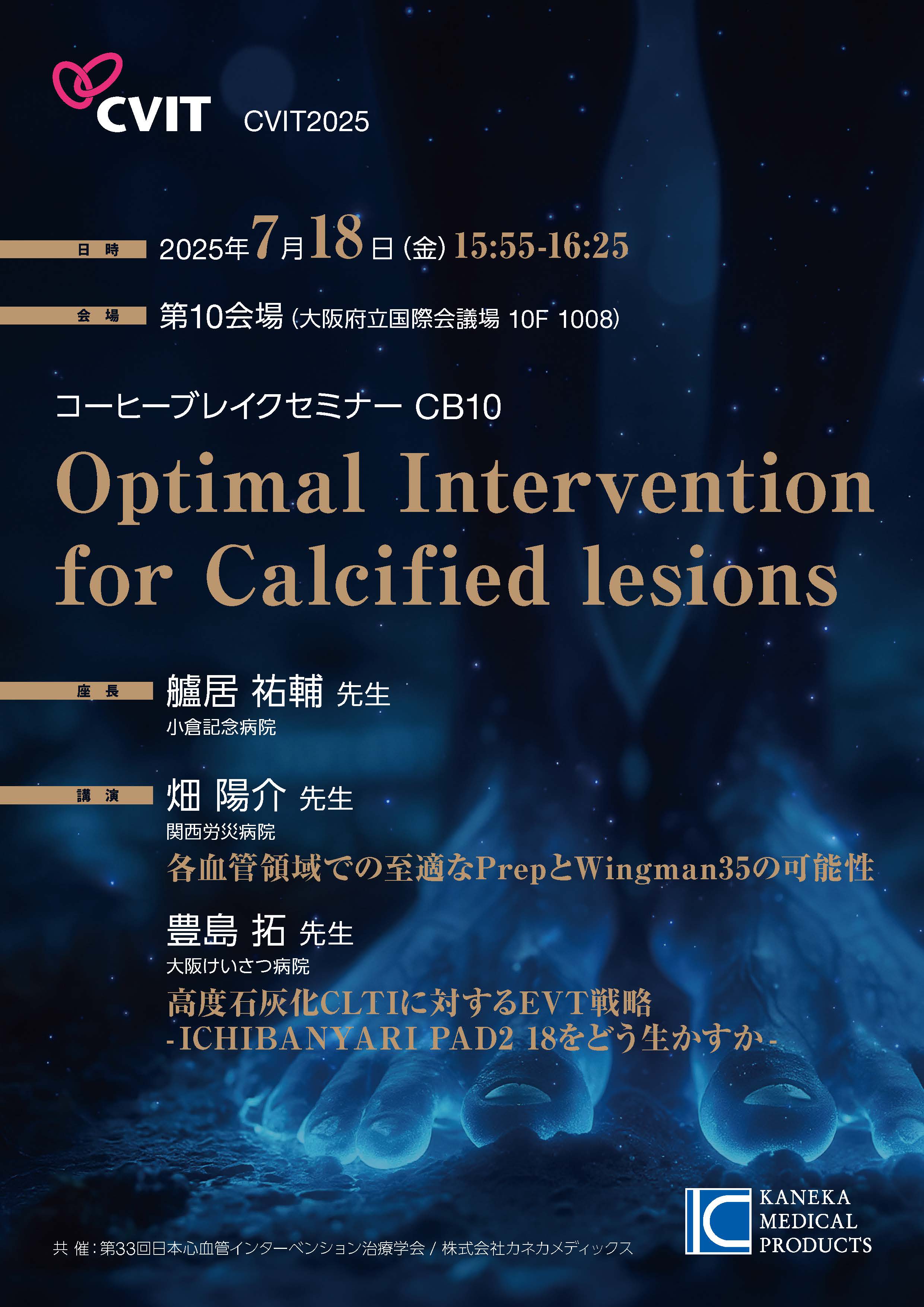 CVIT CVIT2025

日 時 2025年7月18日（金）15:55-16:25

会 場 第10会場（大阪府立国際会議場 10F 1008）

コーヒーブレイクセミナー CB10

Optimal Intervention for Calcified lesions

座 長 艫居 祐輔 先生
小倉記念病院

講 演 畑 陽介 先生
関西労災病院
各血管領域での至適なPrepとWingman35の可能性

豊島 拓 先生
大阪けいさつ病院
高度石灰化CLTIに対するEVT戦略
-ICHIBANYARI PAD2 18をどう生かすか-

共 催：第33回日本心血管インターベンション治療学会 / 株式会社カネカメディックス

KANEKA MEDICAL PRODUCTS